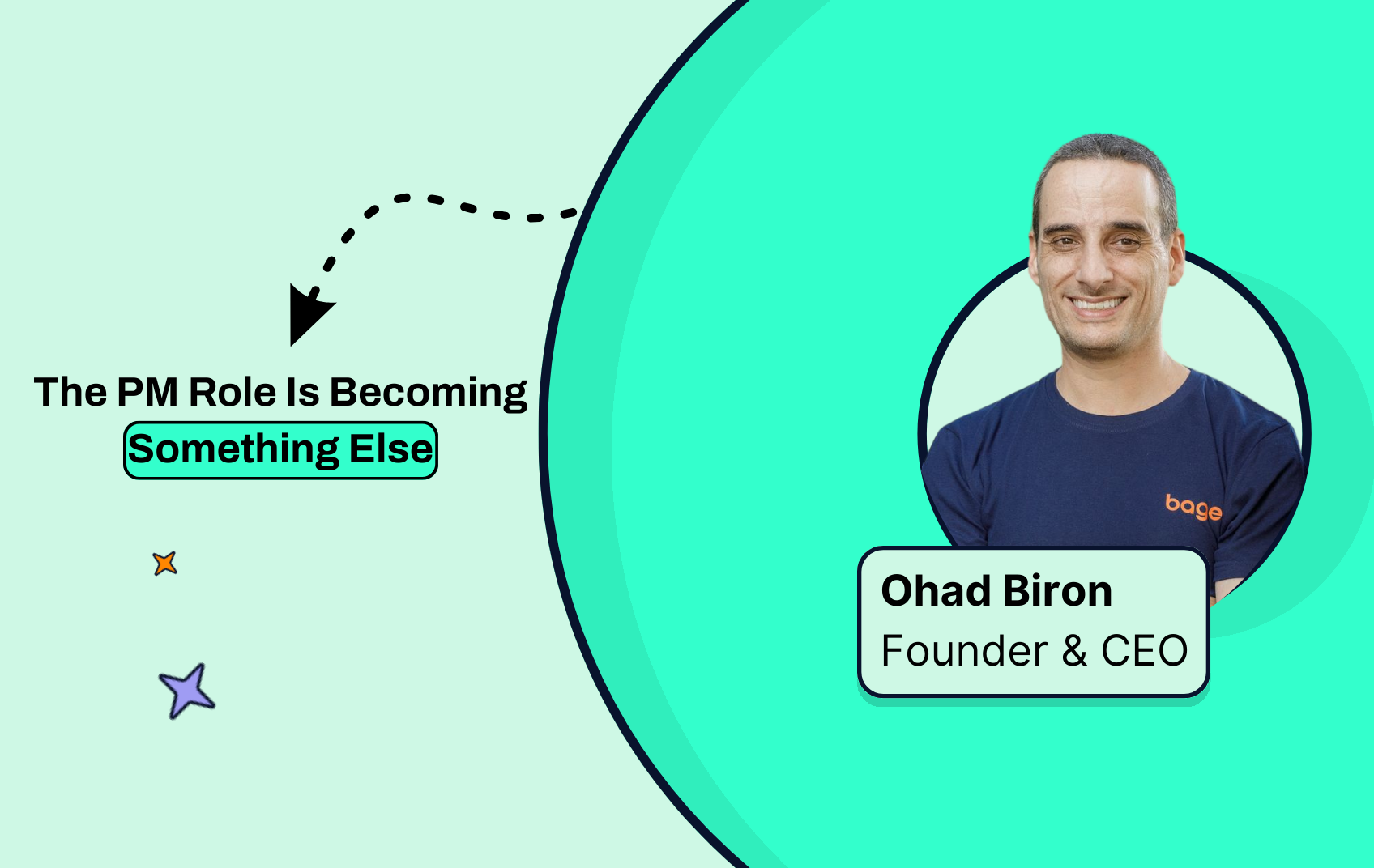 The PM Role Is Becoming
Something Else

bage

Ohad Biron
Founder & CEO